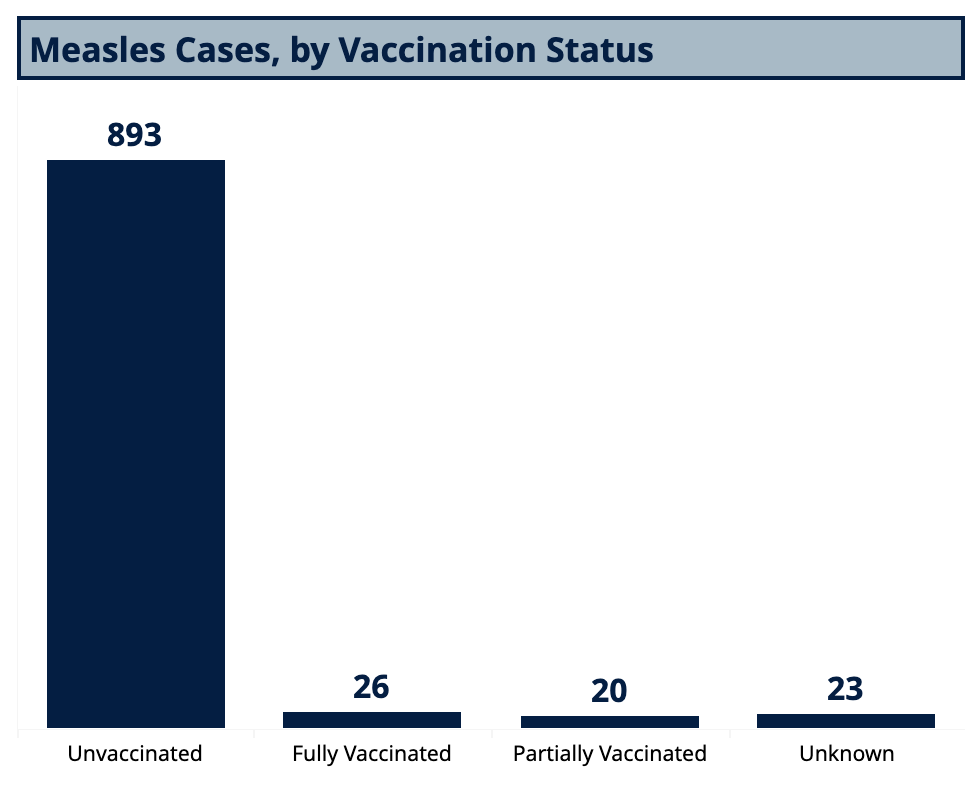 Measles Cases, by Vaccination Status

893

26

20

23

Unvaccinated

Fully Vaccinated

Partially Vaccinated

Unknown